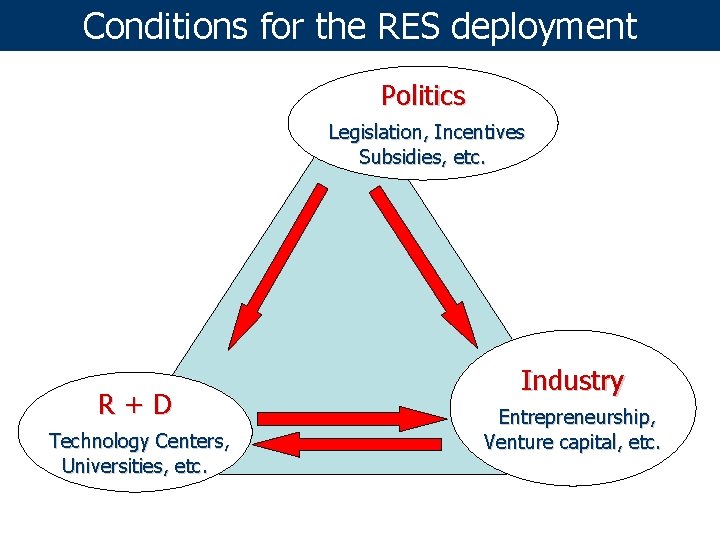 Conditions for the RES deployment

Politics
Legislation, Incentives
Subsidies, etc.

R + D
Technology Centers,
Universities, etc.

Industry
Entrepreneurship,
Venture capital, etc.